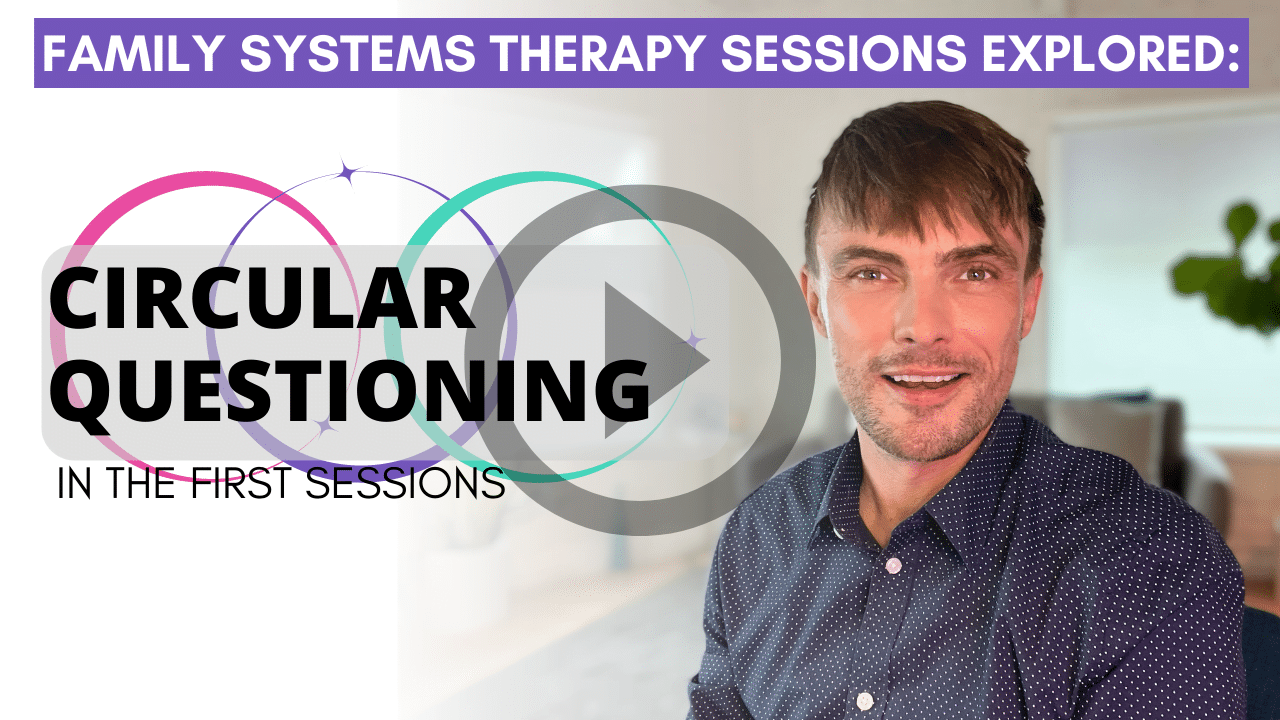 FAMILY SYSTEMS THERAPY SESSIONS EXPLORED:

CIRCULAR QUESTIONING

IN THE FIRST SESSIONS